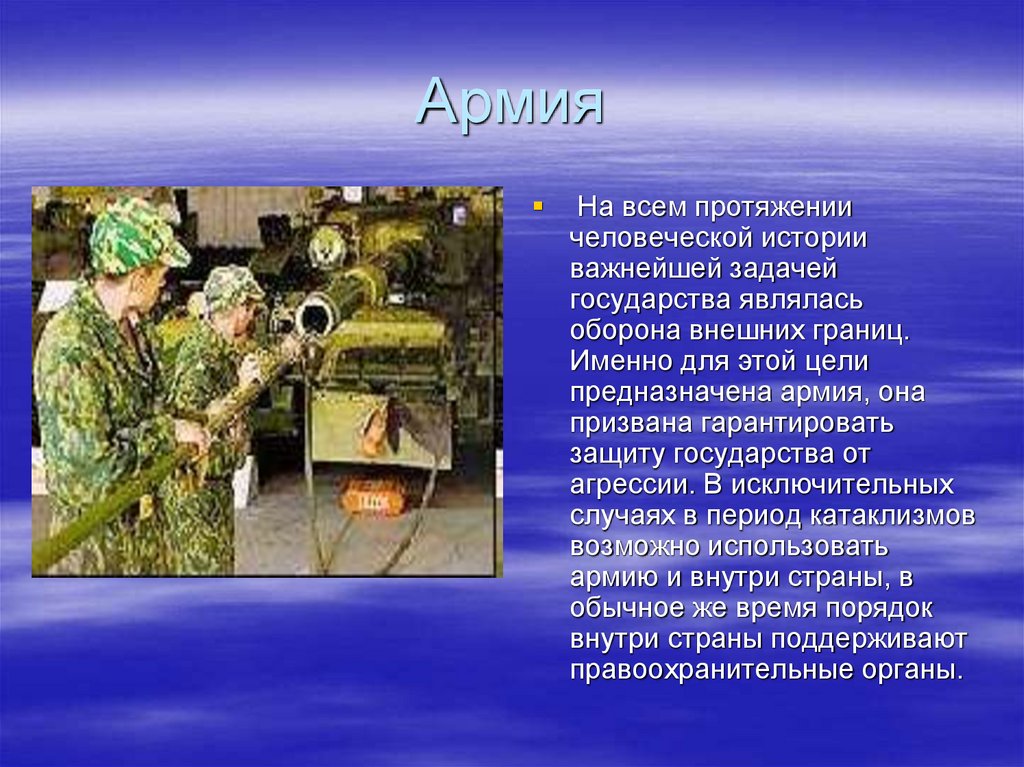 Армия

На всем протяжении человеческой истории важнейшей задачей государства являлась оборона внешних границ. Именно для этой цели предназначена армия, она призвана гарантировать защиту государства от агрессии. В исключительных случаях в период катаклизмов возможно использовать армию и внутри страны, в обычное же время порядок внутри страны поддерживают правоохранительные органы.